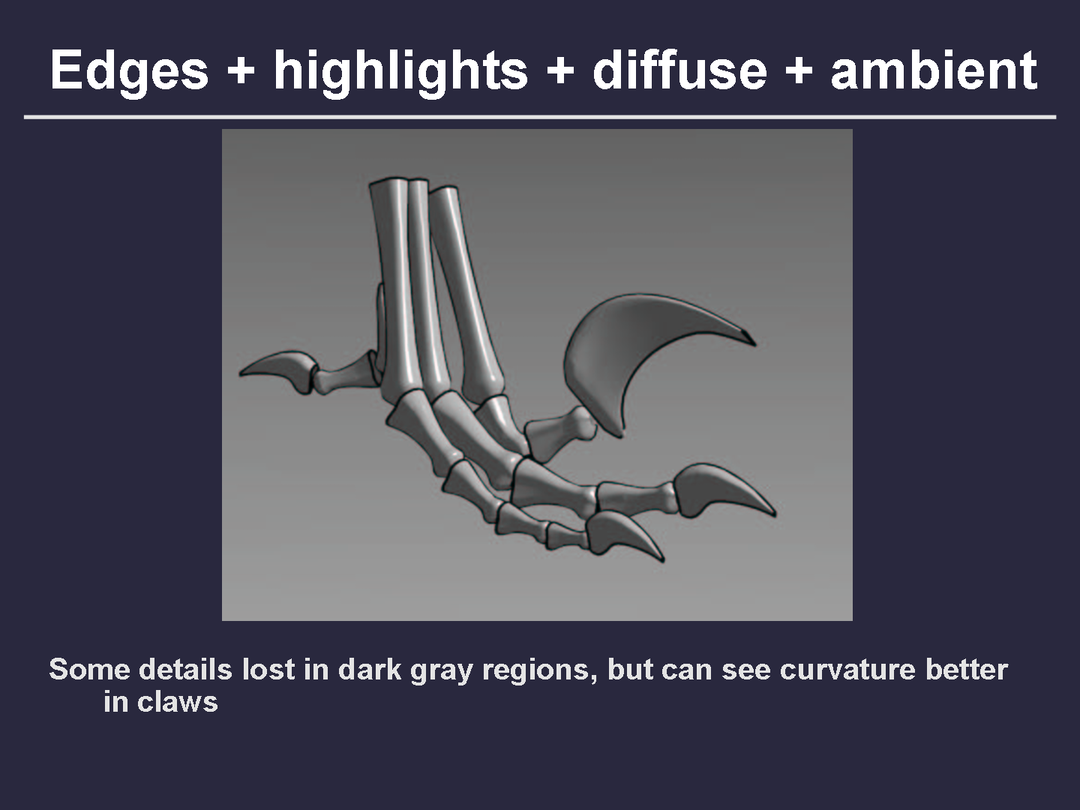 Edges + highlights + diffuse + ambient

Some details lost in dark gray regions, but can see curvature better in claws